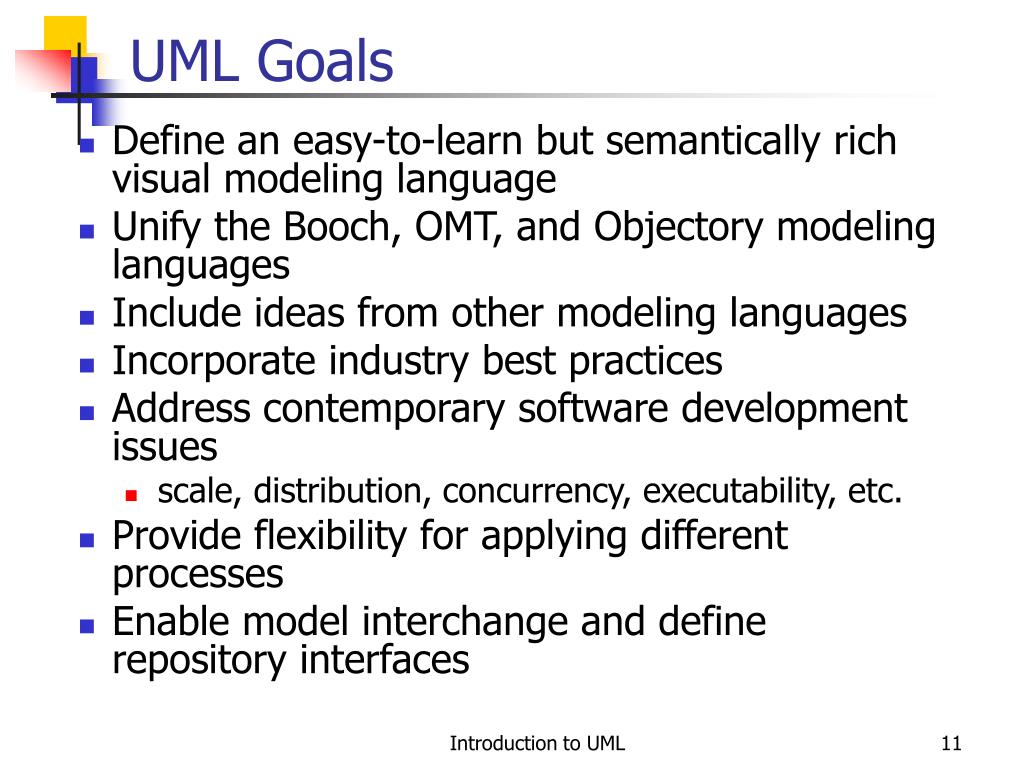 UML Goals

- Define an easy-to-learn but semantically rich visual modeling language
- Unify the Booch, OMT, and Objectory modeling languages
- Include ideas from other modeling languages
- Incorporate industry best practices
- Address contemporary software development issues
  - scale, distribution, concurrency, executability, etc.
- Provide flexibility for applying different processes
- Enable model interchange and define repository interfaces

Introduction to UML

11